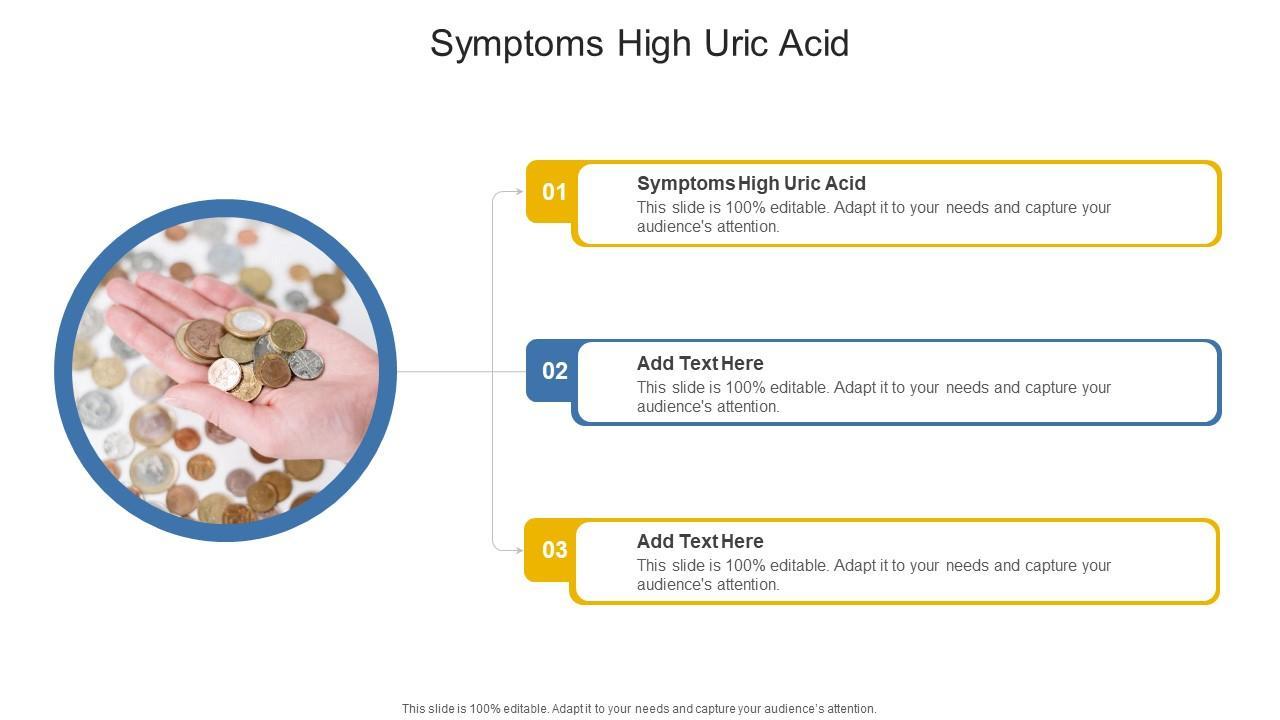 Symptoms High Uric Acid

01

Symptoms High Uric Acid
This slide is 100% editable. Adapt it to your needs and capture your audience's attention.

02

Add Text Here
This slide is 100% editable. Adapt it to your needs and capture your audience's attention.

03

Add Text Here
This slide is 100% editable. Adapt it to your needs and capture your audience's attention.

This slide is 100% editable. Adapt it to your needs and capture your audience's attention.